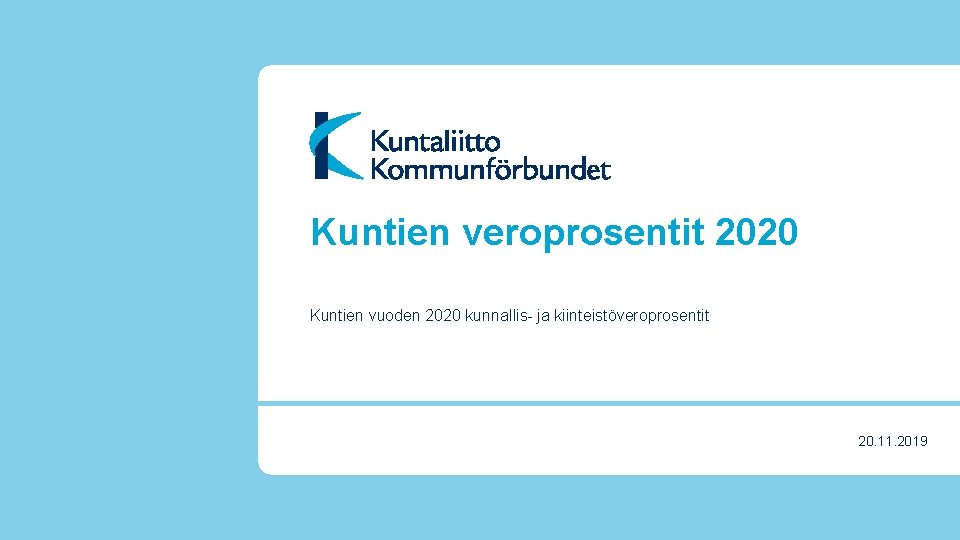 Kuntaliitto
Kommunförbundet

Kuntien veroprosentit 2020

Kuntien vuoden 2020 kunnallis- ja kiinteistöveroprosentit

20.11.2019